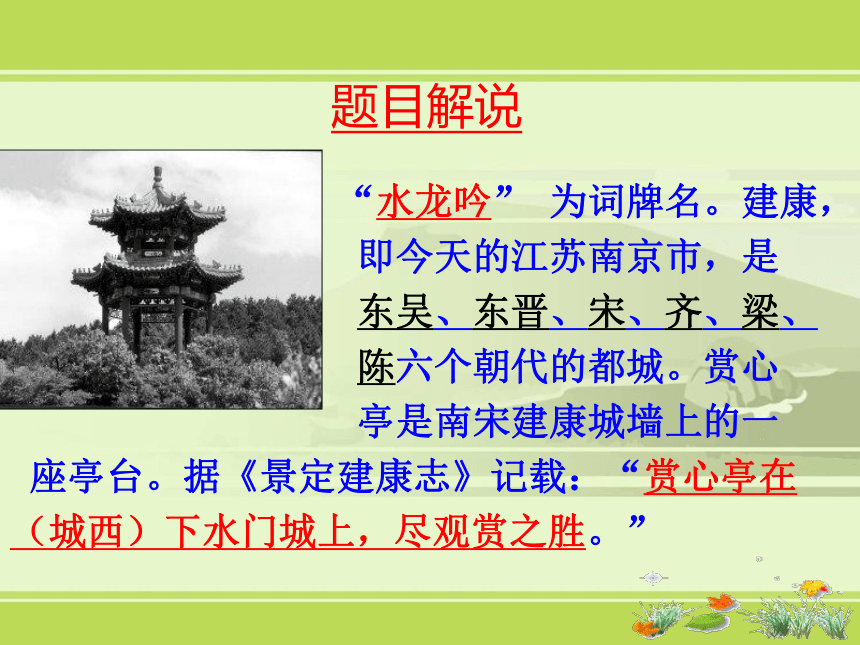 题目解说

“水龙吟” 为词牌名。建康，即今天的江苏南京市，是东吴、东晋、宋、齐、梁、陈六个朝代的都城。赏心亭是南宋建康城墙上的一座亭台。据《景定建康志》记载：“赏心亭在（城西）下水门城上，尽观赏之胜。”